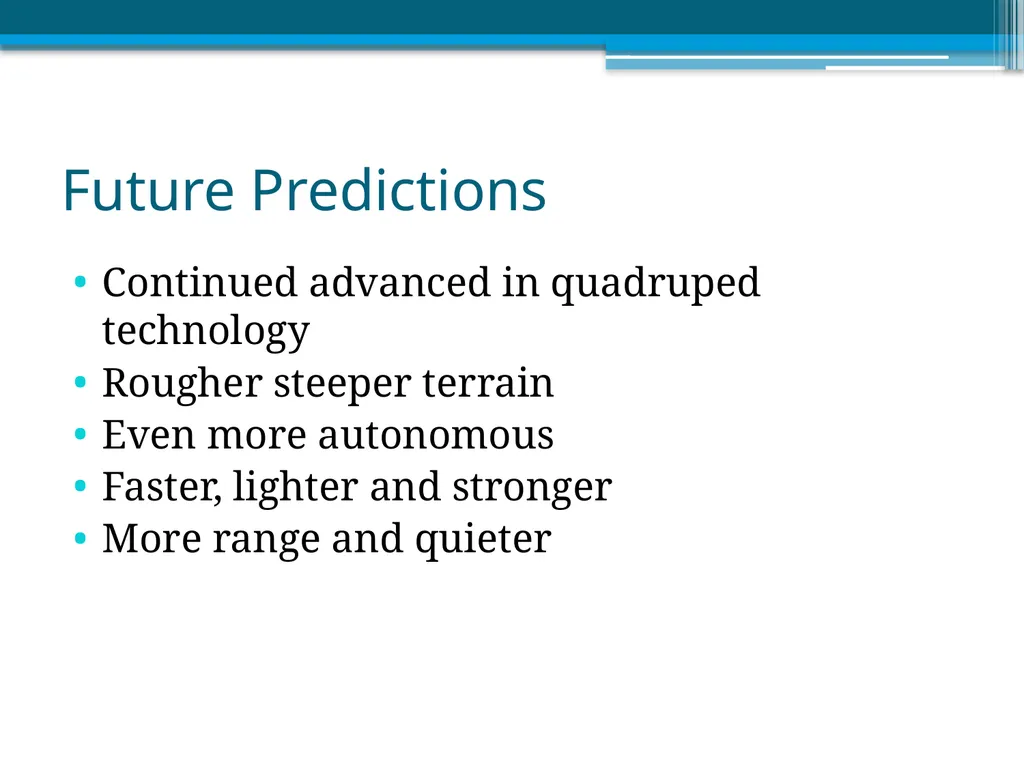 Future Predictions

• Continued advanced in quadruped technology
• Rougher steeper terrain
• Even more autonomous
• Faster, lighter and stronger
• More range and quieter